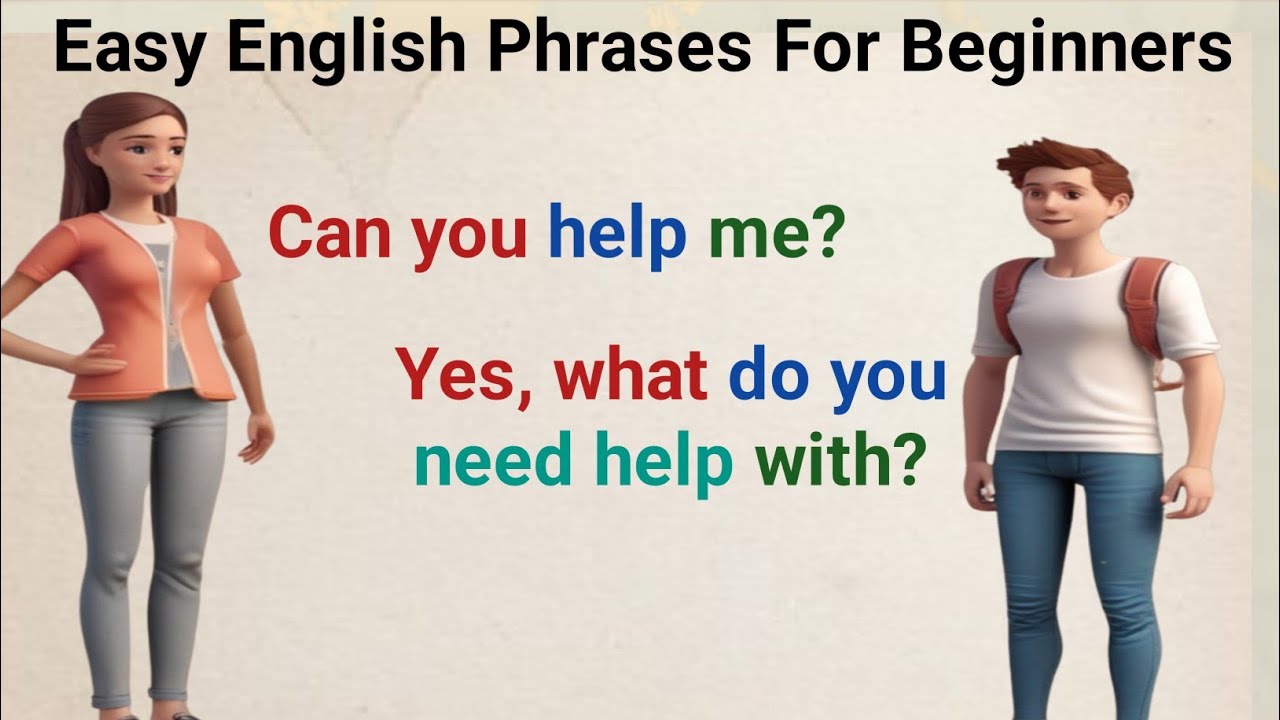 Easy English Phrases For Beginners

Can you help me?

Yes, what do you need help with?